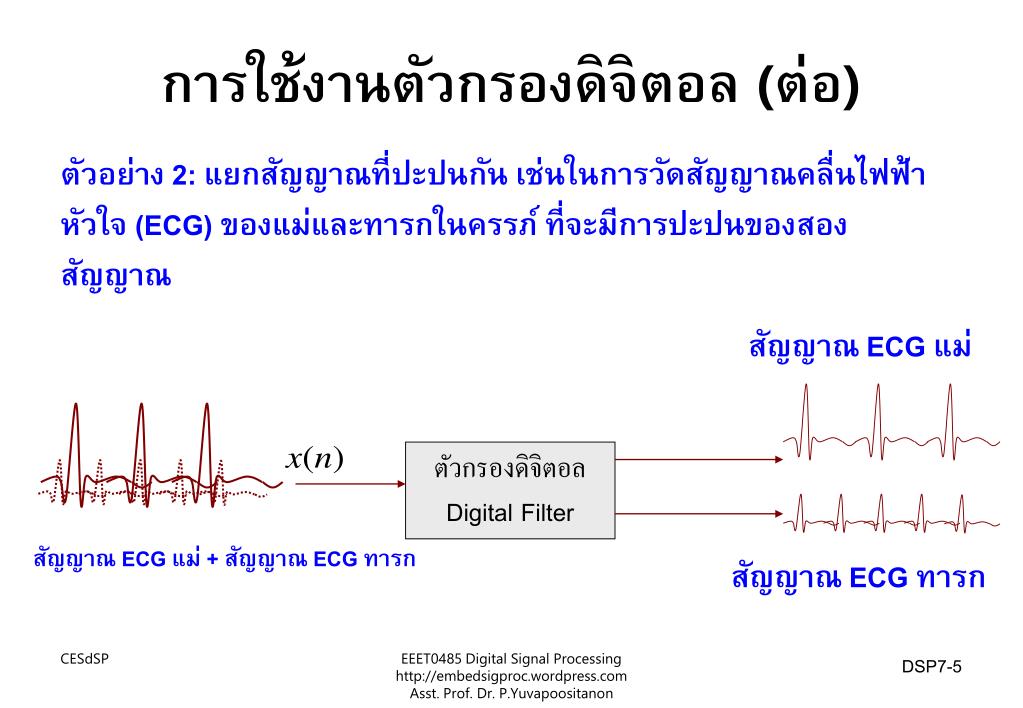 การใช้งานตัวกรองดิจิตอล (ต่อ)

ตัวอย่าง 2: แยกสัญญาณที่ปะปนกัน เช่นในการวัดสัญญาณคลื่นไฟฟ้าหัวใจ (ECG) ของแม่และทารกในครรภ์ ที่จะมีการปะปนของสองสัญญาณ

สัญญาณ ECG แม่

$x(n)$

ตัวกรองดิจิตอล
Digital Filter

สัญญาณ ECG แม่ + สัญญาณ ECG ทารก

สัญญาณ ECG ทารก

CESdSP

EEET0485 Digital Signal Processing
http://embedsigproc.wordpress.com
Asst. Prof. Dr. P.Yuvapoositanon

DSP7-5